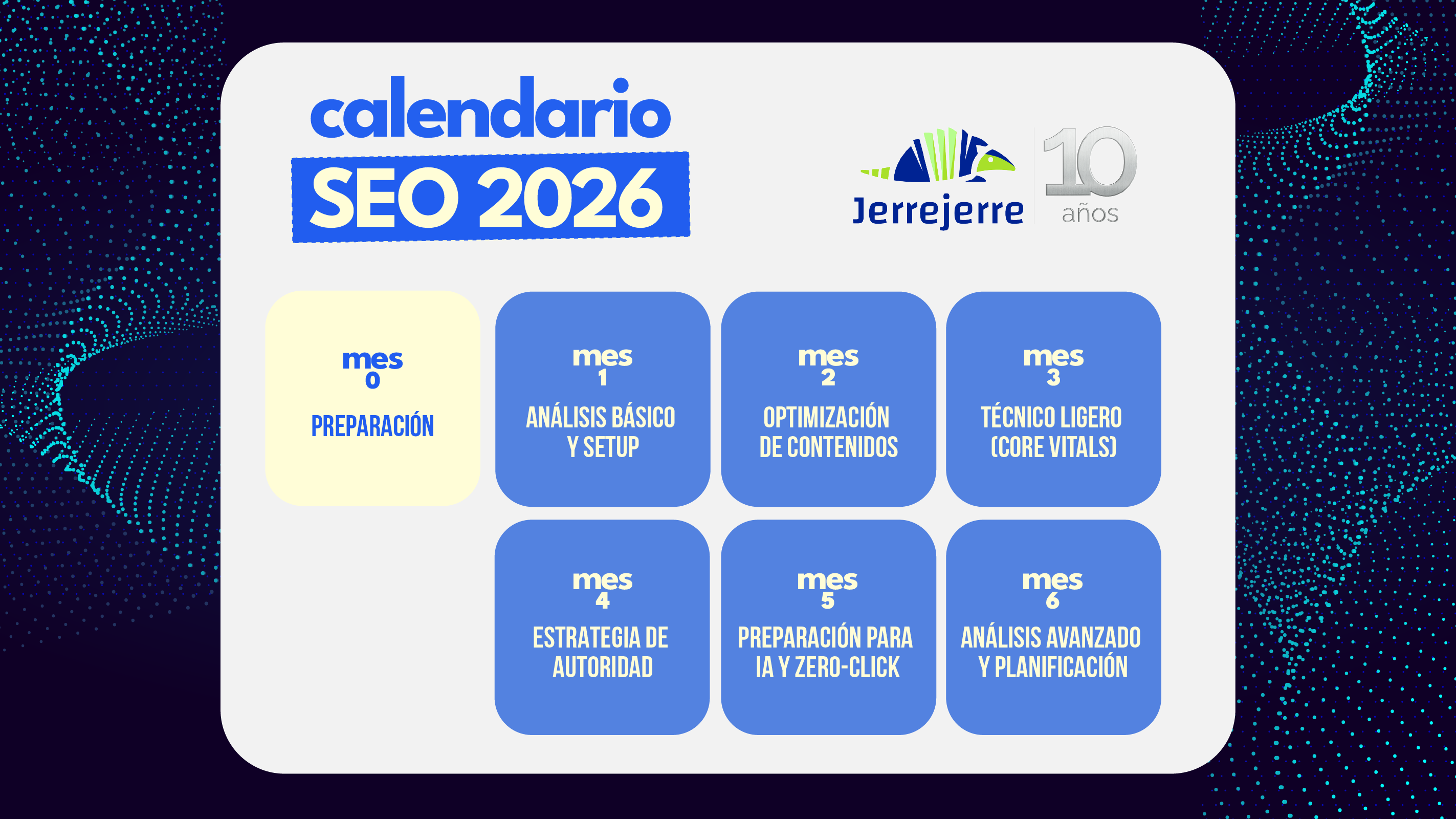 calendario
SEO 2026

Jerrejerre
10 años

mes 0
PREPARACIÓN

mes 1
ANÁLISIS BÁSICO Y SETUP

mes 2
OPTIMIZACIÓN DE CONTENIDOS

mes 3
TÉCNICO LIGERO (CORE VITALS)

mes 4
ESTRATEGIA DE AUTORIDAD

mes 5
PREPARACIÓN PARA IA Y ZERO-CLICK

mes 6
ANÁLISIS AVANZADO Y PLANIFICACIÓN